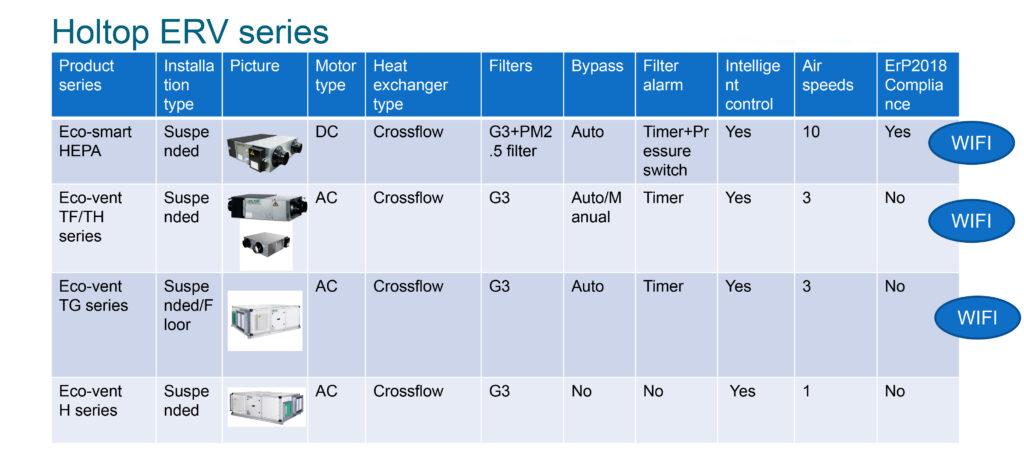 Holtop ERV series

| Product series | Installation type | Picture | Motor type | Heat exchanger type | Filters | Bypass | Filter alarm | Intelligent control | Air speeds | ErP2018 Compliance |
|---|---|---|---|---|---|---|---|---|---|---|
| Eco-smart HEPA | Suspended | | DC | Crossflow | G3+PM2.5 filter | Auto | Timer+Pressure switch | Yes | 10 | Yes |
| Eco-vent TF/TH series | Suspended | | AC | Crossflow | G3 | Auto/Manual | Timer | Yes | 3 | No |
| Eco-vent TG series | Suspended/Floor | | AC | Crossflow | G3 | Auto | Timer | Yes | 3 | No |
| Eco-vent H series | Suspended | | AC | Crossflow | G3 | No | No | Yes | 1 | No |

WIFI

WIFI

WIFI